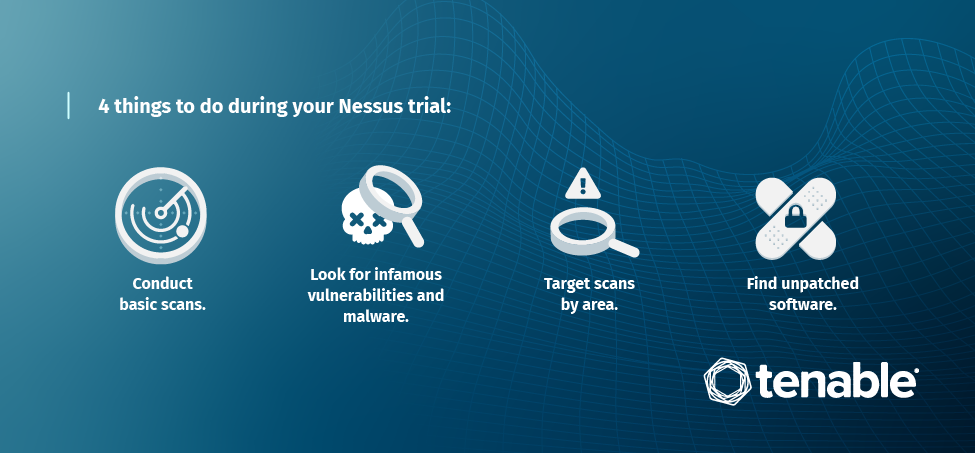 4 things to do during your Nessus trial:

Conduct basic scans.

Look for infamous vulnerabilities and malware.

Target scans by area.

Find unpatched software.

tenable